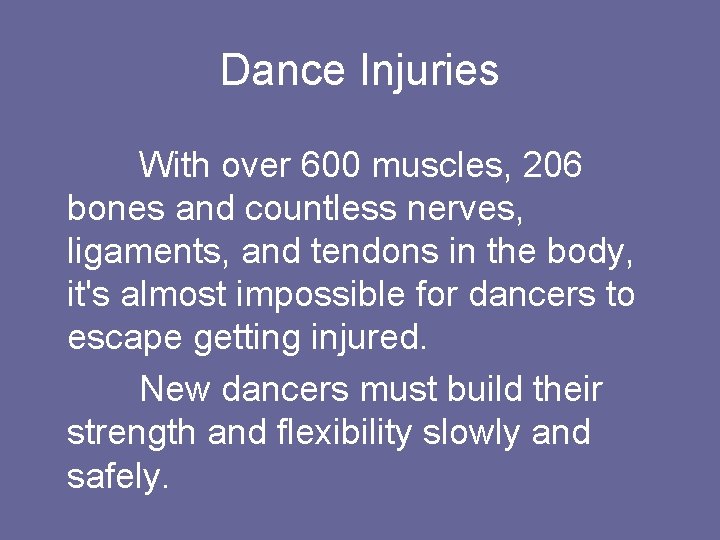 Dance Injuries

With over 600 muscles, 206 bones and countless nerves, ligaments, and tendons in the body, it's almost impossible for dancers to escape getting injured.

New dancers must build their strength and flexibility slowly and safely.